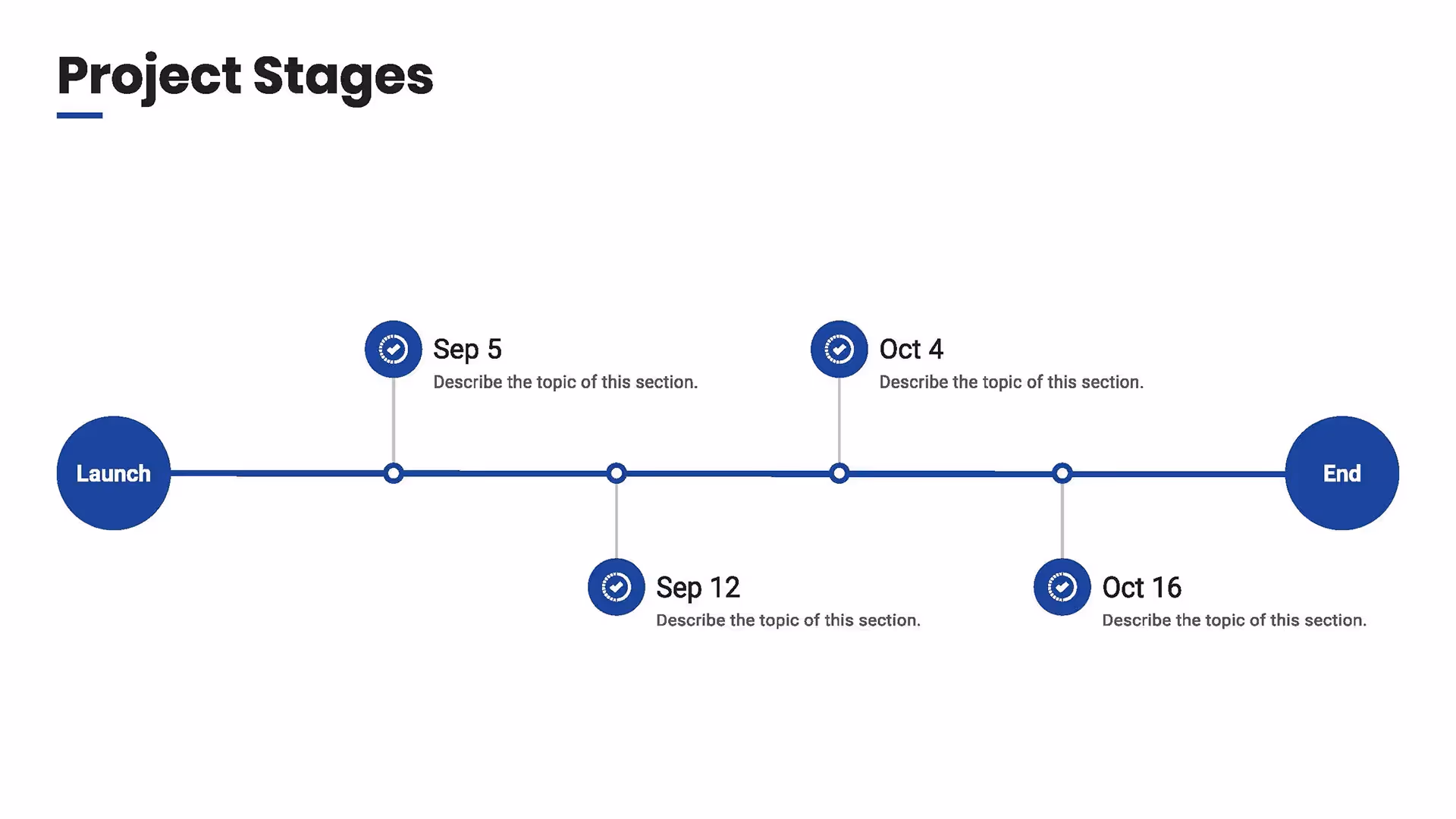 Project Stages

Launch

Sep 5
Describe the topic of this section.

Sep 12
Describe the topic of this section.

Oct 4
Describe the topic of this section.

Oct 16
Describe the topic of this section.

End